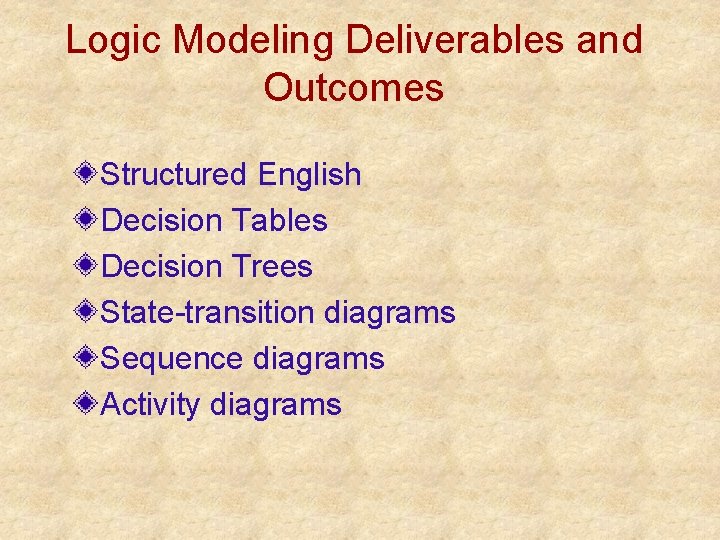 Logic Modeling Deliverables and Outcomes

Structured English
Decision Tables
Decision Trees
State-transition diagrams
Sequence diagrams
Activity diagrams